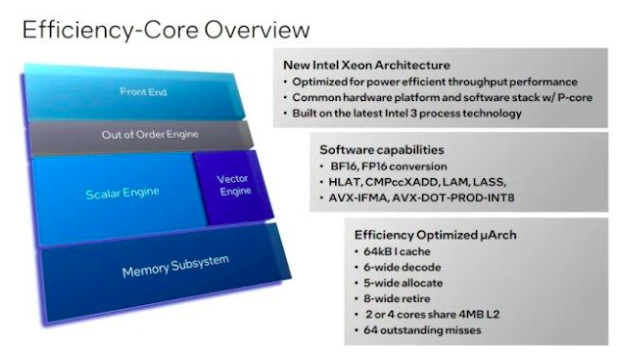 Efficiency-Core Overview

Front End

Out of Order Engine

Scalar Engine

Vector Engine

Memory Subsystem

New Intel Xeon Architecture
• Optimized for power efficient throughput performance
• Common hardware platform and software stack w/ P-core
• Built on the latest Intel 3 process technology

Software capabilities
• BF16, FP16 conversion
• HLAT, CMPccXADD, LAM, LASS,
• AVX-IFMA, AVX-DOT-PROD-INT8

Efficiency Optimized µArch
• 64kB I cache
• 6-wide decode
• 5-wide allocate
• 8-wide retire
• 2 or 4 cores share 4MB L2
• 64 outstanding misses